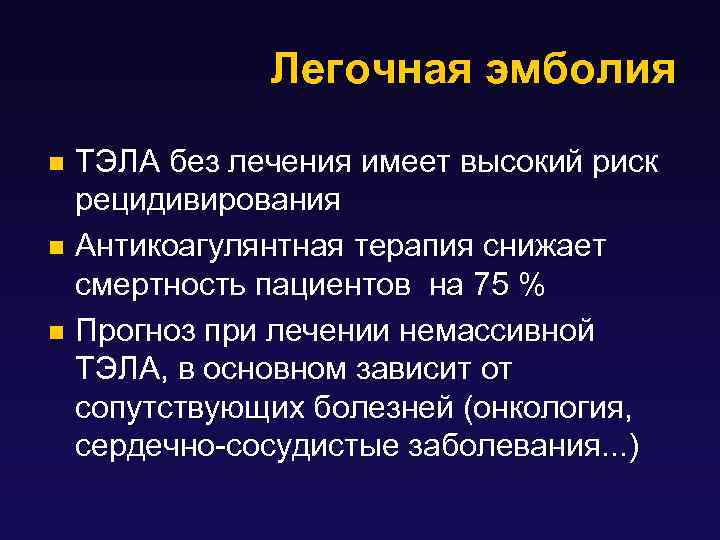 Легочная эмболия

■ ТЭЛА без лечения имеет высокий риск рецидивирования

■ Антикоагулянтная терапия снижает смертность пациентов  на 75 %

■ Прогноз при лечении немассивной ТЭЛА, в основном зависит от сопутствующих болезней (онкология, сердечно-сосудистые заболевания...)